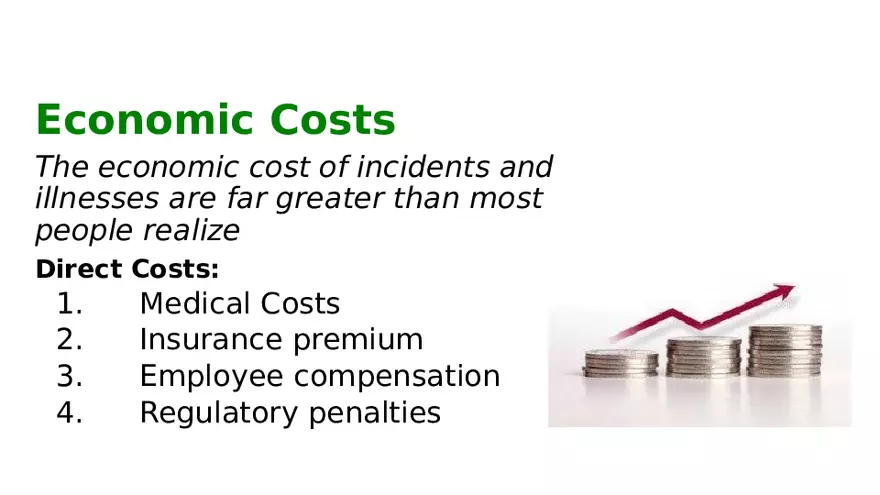 Economic Costs

The economic cost of incidents and illnesses are far greater than most people realize

Direct Costs:

1. Medical Costs
2. Insurance premium
3. Employee compensation
4. Regulatory penalties